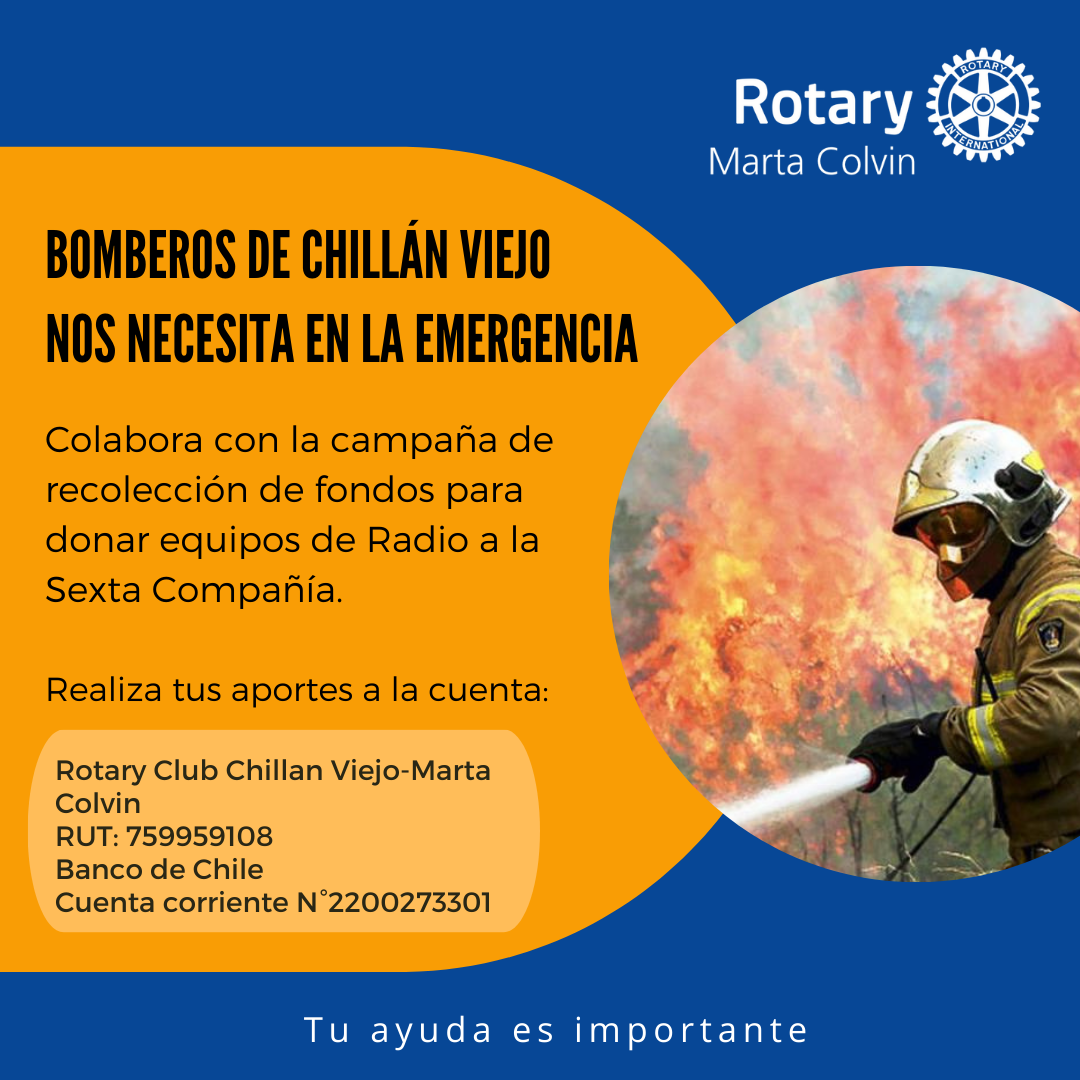 Rotary
Marta Colvin
ROTARY INTERNATIONAL

BOMBEROS DE CHILLÁN VIEJO
NOS NECESITA EN LA EMERGENCIA

Colabora con la campaña de recolección de fondos para donar equipos de Radio a la Sexta Compañía.

Realiza tus aportes a la cuenta:

Rotary Club Chillan Viejo-Marta Colvin
RUT: 759959108
Banco de Chile
Cuenta corriente N°2200273301

Tu ayuda es importante